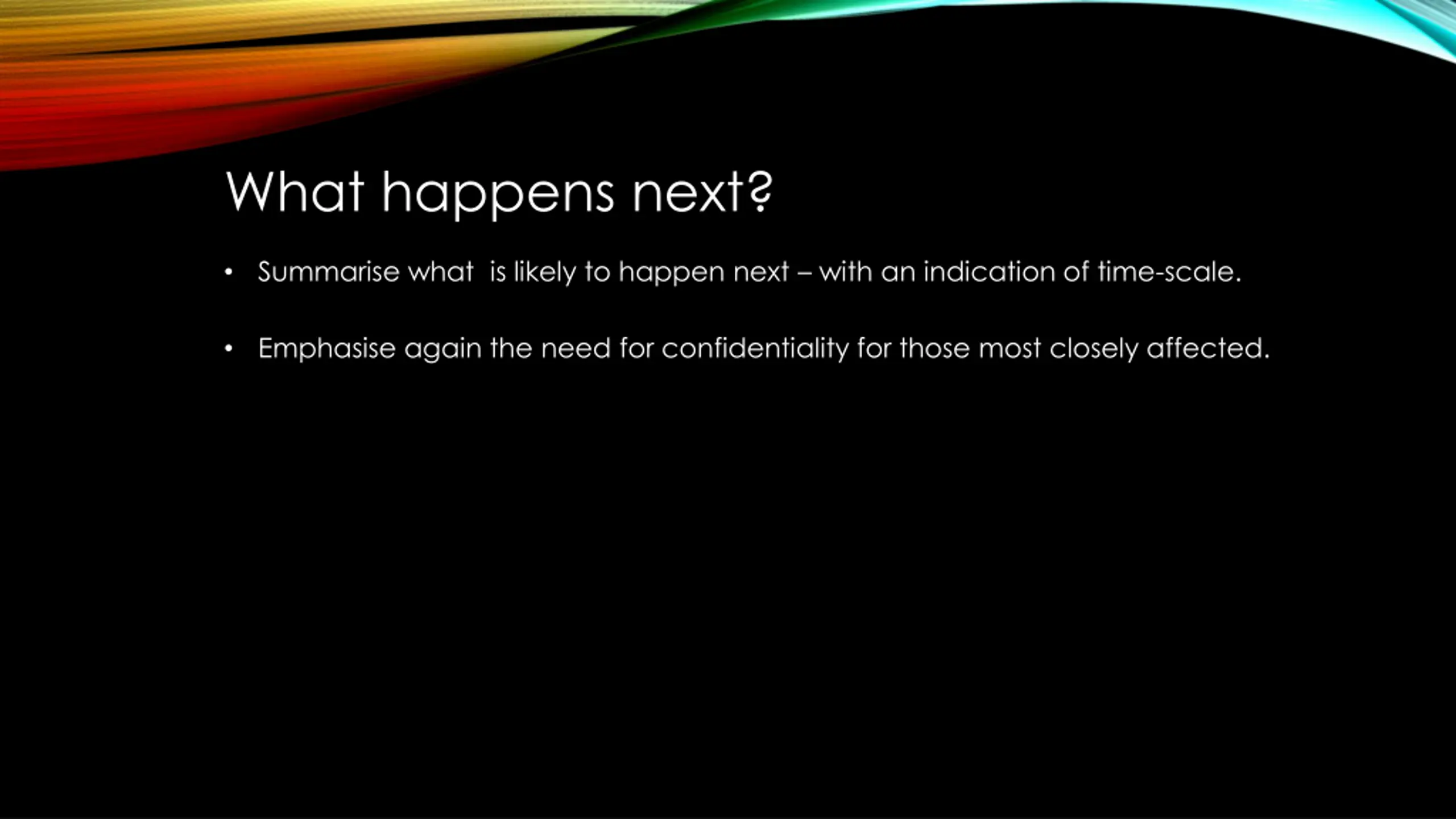 What happens next?

• Summarise what is likely to happen next – with an indication of time-scale.

• Emphasise again the need for confidentiality for those most closely affected.